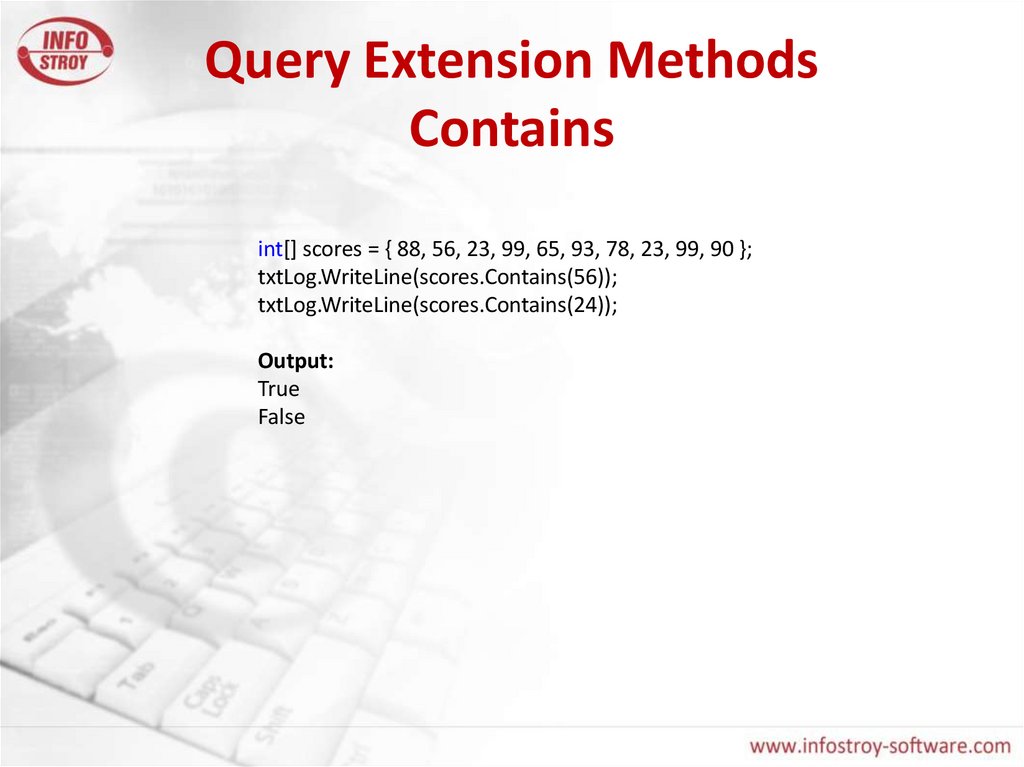 INFO STROY

Query Extension Methods
Contains

int[] scores = { 88, 56, 23, 99, 65, 93, 78, 23, 99, 90 };
txtLog.WriteLine(scores.Contains(56));
txtLog.WriteLine(scores.Contains(24));

Output:
True
False

www.infostroy-software.com